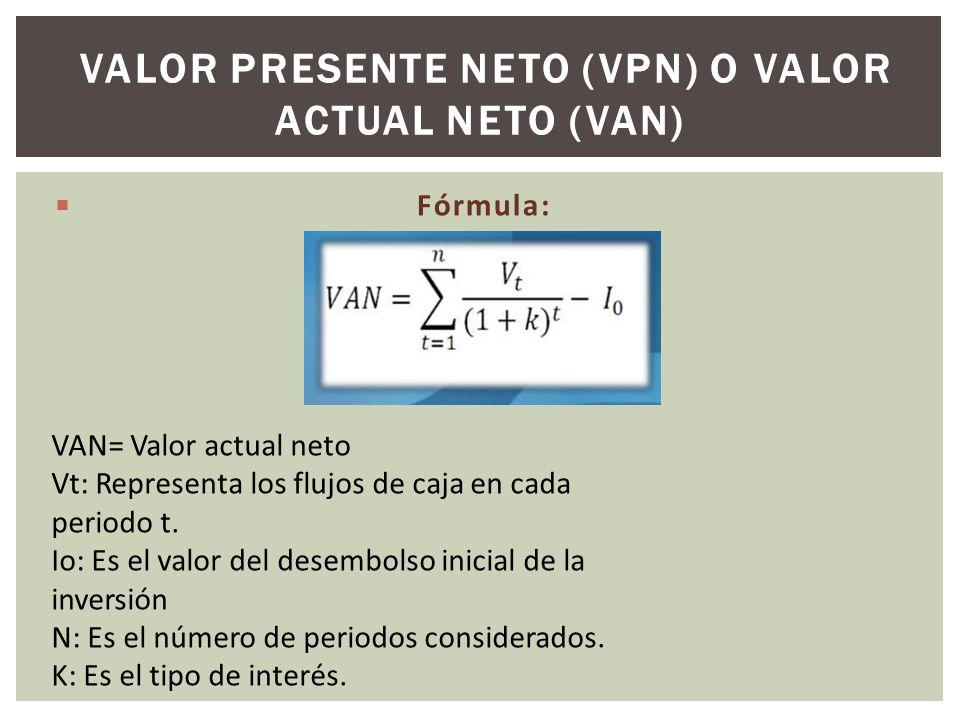 VALOR PRESENTE NETO (VPN) O VALOR ACTUAL NETO (VAN)

Fórmula:

$VAN = \sum_{t=1}^{n} \frac{V_t}{(1+k)^t} - I_0$

VAN= Valor actual neto
Vt: Representa los flujos de caja en cada periodo t.
Io: Es el valor del desembolso inicial de la inversión
N: Es el número de periodos considerados.
K: Es el tipo de interés.